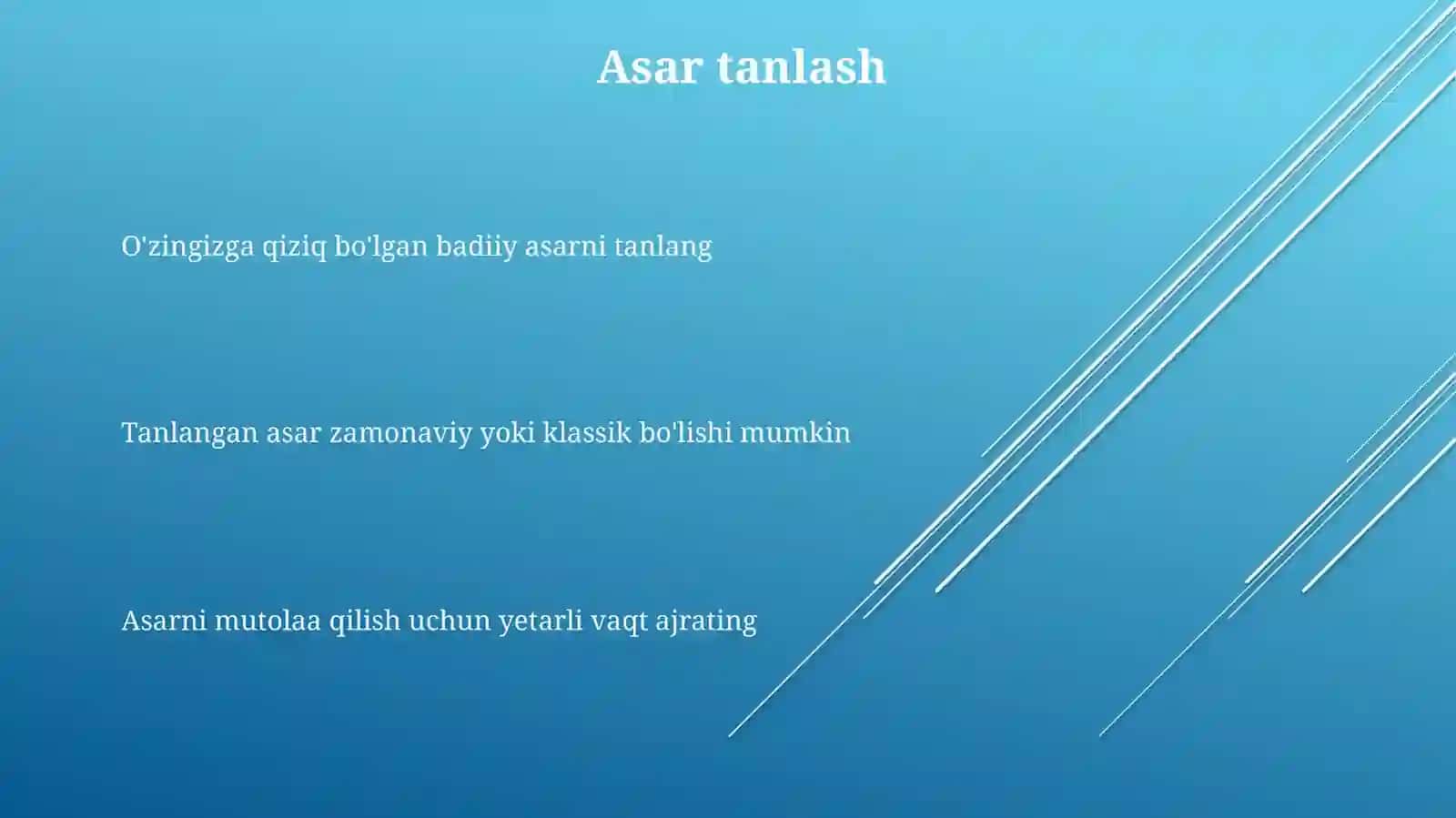 Asar tanlash

O'zingizga qiziq bo'lgan badiiy asarni tanlang

Tanlangan asar zamonaviy yoki klassik bo'lishi mumkin

Asarni mutolaa qilish uchun yetarli vaqt ajrating